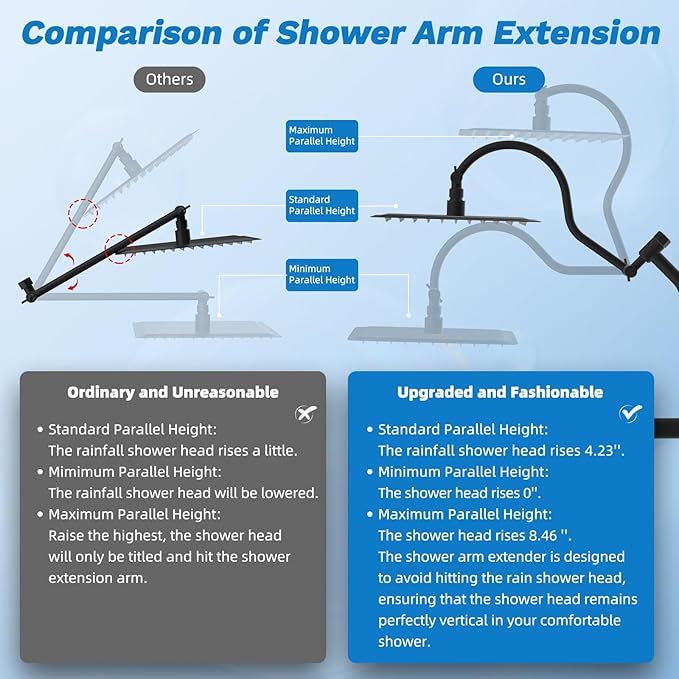 Comparison of Shower Arm Extension

Others

Ours

Maximum Parallel Height

Standard Parallel Height

Minimum Parallel Height

Ordinary and Unreasonable

• Standard Parallel Height: The rainfall shower head rises a little.
• Mimimum Parallel Height: The rainfall shower head will be lowered.
• Maximum Parallel Height: Raise the highest, the shower head will only be titled and hit the shower extension arm.

Upgraded and Fashionable

• Standard Parallel Height: The rainfall shower head rises 4.23''.
• Minimum Parallel Height: The shower head rises 0''.
• Maximum Parallel Height: The shower head rises 8.46 ''. The shower arm extender is designed to avoid hitting the rain shower head, ensuring that the shower head remains perfectly vertical in your comfortable shower.